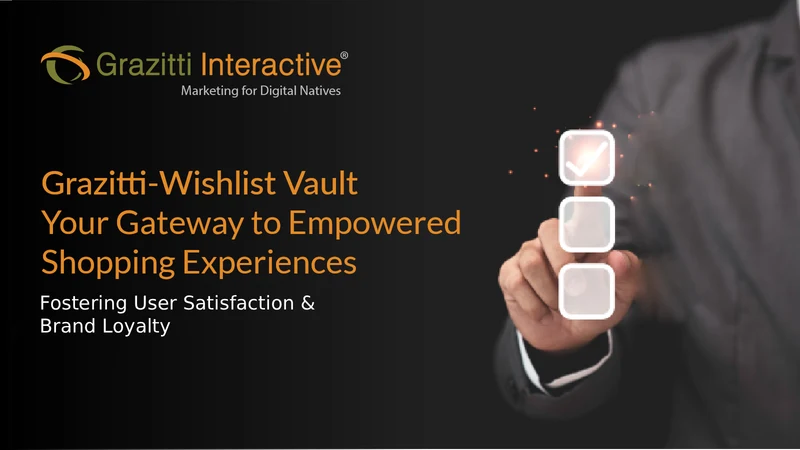 Grazitti Interactive®
Marketing for Digital Natives

Grazitti-Wishlist Vault
Your Gateway to Empowered Shopping Experiences

Fostering User Satisfaction & Brand Loyalty